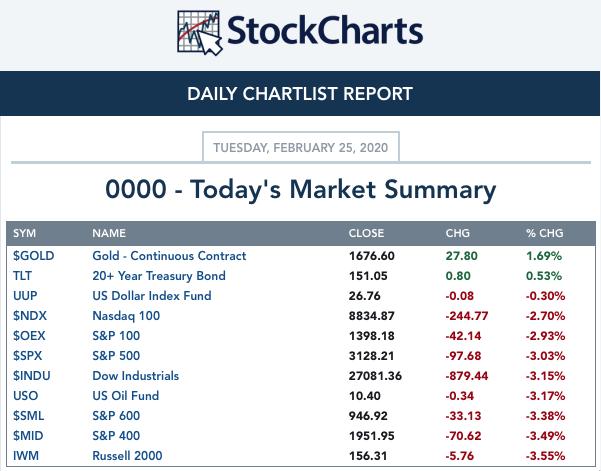 StockCharts

DAILY CHARTLIST REPORT

TUESDAY, FEBRUARY 25, 2020

0000 - Today's Market Summary

| SYM | NAME | CLOSE | CHG | % CHG |
|---|---|---|---|---|
| $GOLD | Gold - Continuous Contract | 1676.60 | 27.80 | 1.69% |
| TLT | 20+ Year Treasury Bond | 151.05 | 0.80 | 0.53% |
| UUP | US Dollar Index Fund | 26.76 | -0.08 | -0.30% |
| $NDX | Nasdaq 100 | 8834.87 | -244.77 | -2.70% |
| $OEX | S&P 100 | 1398.18 | -42.14 | -2.93% |
| $SPX | S&P 500 | 3128.21 | -97.68 | -3.03% |
| $INDU | Dow Industrials | 27081.36 | -879.44 | -3.15% |
| USO | US Oil Fund | 10.40 | -0.34 | -3.17% |
| $SML | S&P 600 | 946.92 | -33.13 | -3.38% |
| $MID | S&P 400 | 1951.95 | -70.62 | -3.49% |
| IWM | Russell 2000 | 156.31 | -5.76 | -3.55% |